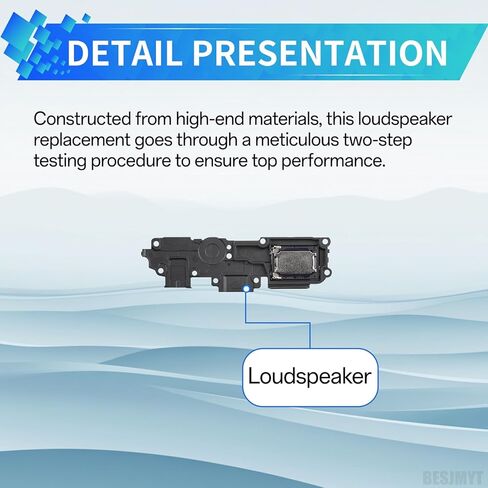 DETAIL PRESENTATION

Constructed from high-end materials, this loudspeaker replacement goes through a meticulous two-step testing procedure to ensure top performance.

Loudspeaker

BESJMYT